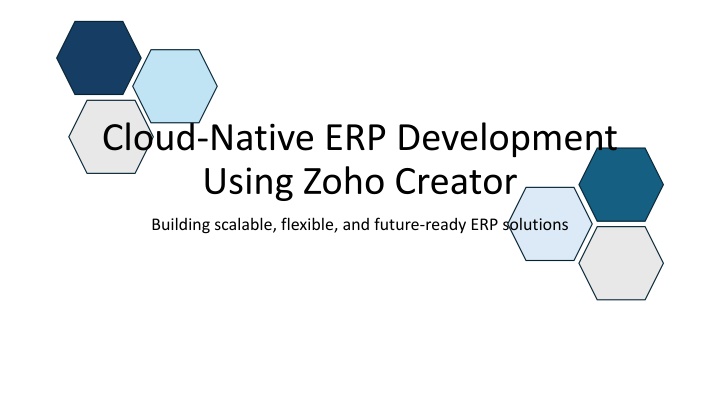 Cloud-Native ERP Development Using Zoho Creator

Building scalable, flexible, and future-ready ERP solutions